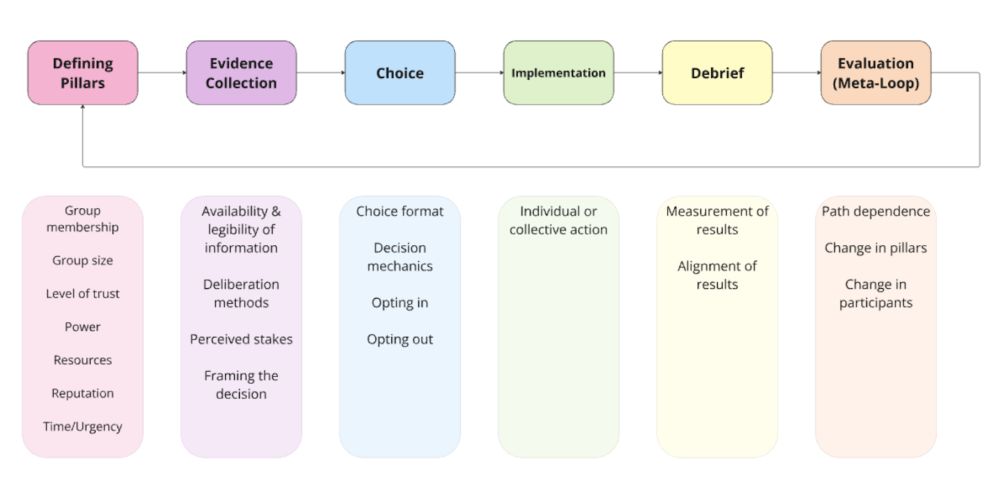 Defining Pillars

Evidence Collection

Choice

Implementation

Debrief

Evaluation (Meta-Loop)

Group membership

Group size

Level of trust

Power

Resources

Reputation

Time/Urgency

Availability & legibility of information

Deliberation methods

Perceived stakes

Framing the decision

Choice format

Decision mechanics

Opting in

Opting out

Individual or collective action

Measurement of results

Alignment of results

Path dependence

Change in pillars

Change in participants